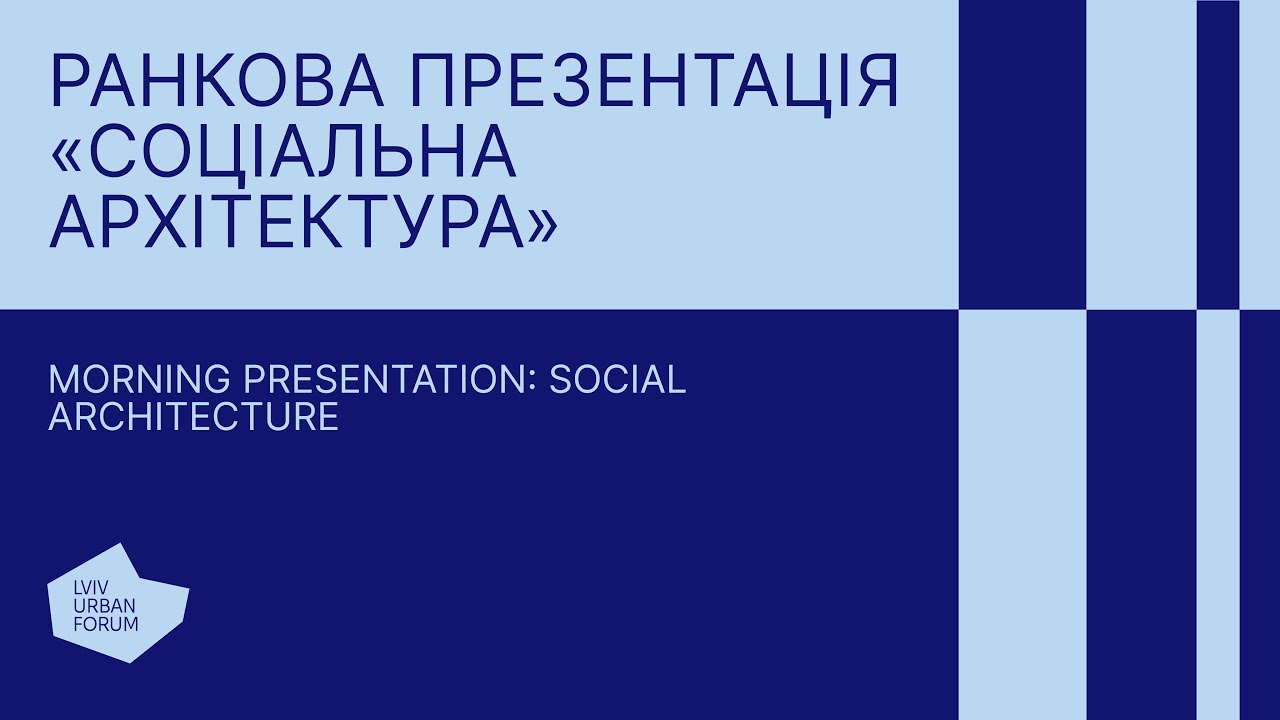 РАНКОВА ПРЕЗЕНТАЦІЯ «СОЦІАЛЬНА АРХІТЕКТУРА»

MORNING PRESENTATION: SOCIAL ARCHITECTURE

LVIV URBAN FORUM